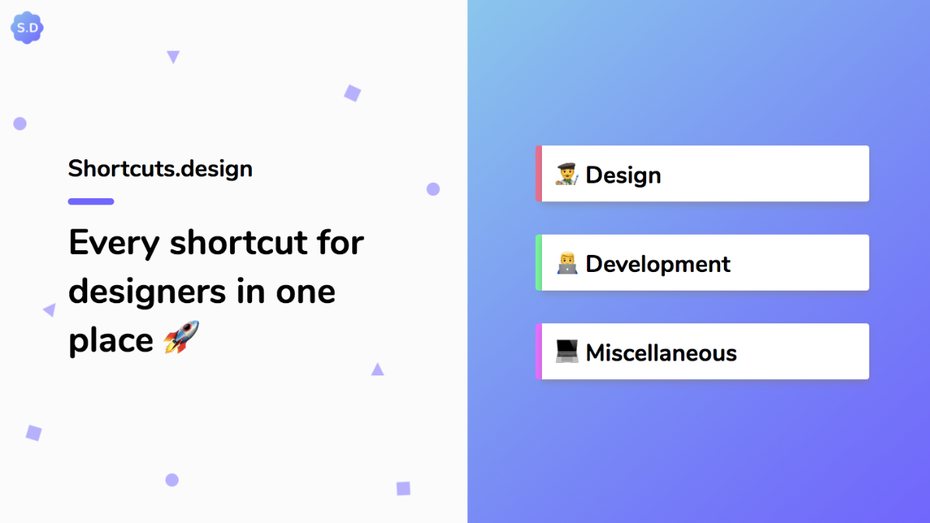 S.D

Shortcuts.design

Every shortcut for designers in one place 🚀

👨‍🎨 Design

👨‍💻 Development

💻 Miscellaneous